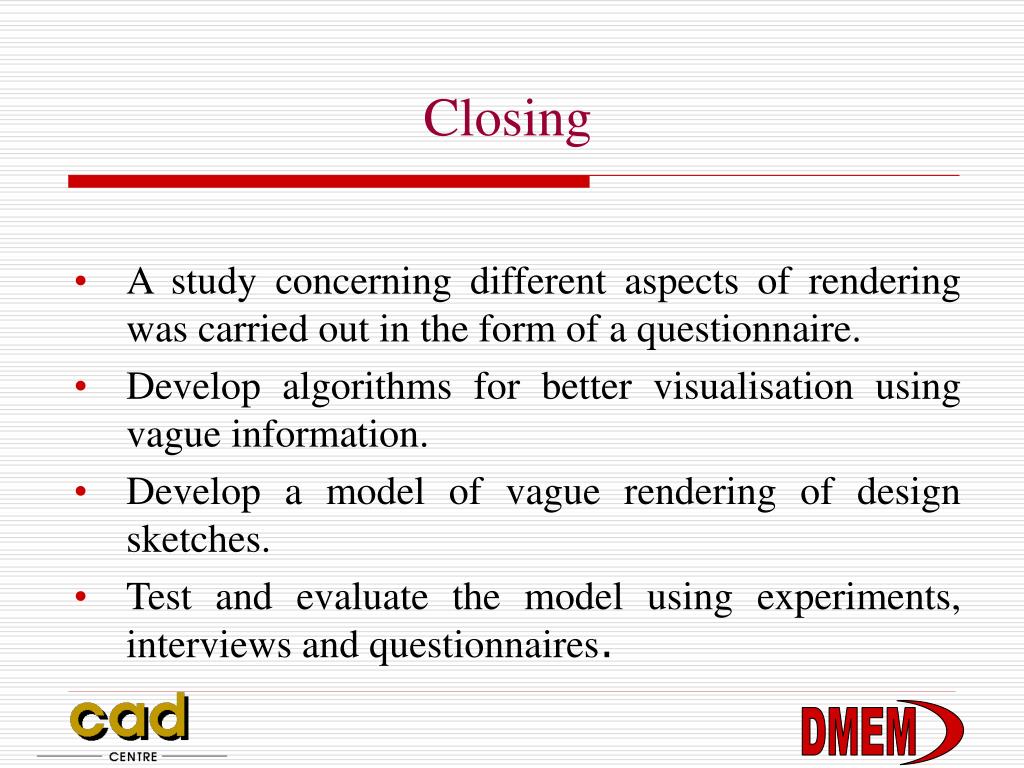 Closing

• A study concerning different aspects of rendering was carried out in the form of a questionnaire.
• Develop algorithms for better visualisation using vague information.
• Develop a model of vague rendering of design sketches.
• Test and evaluate the model using experiments, interviews and questionnaires.

cad
CENTRE

DMEM